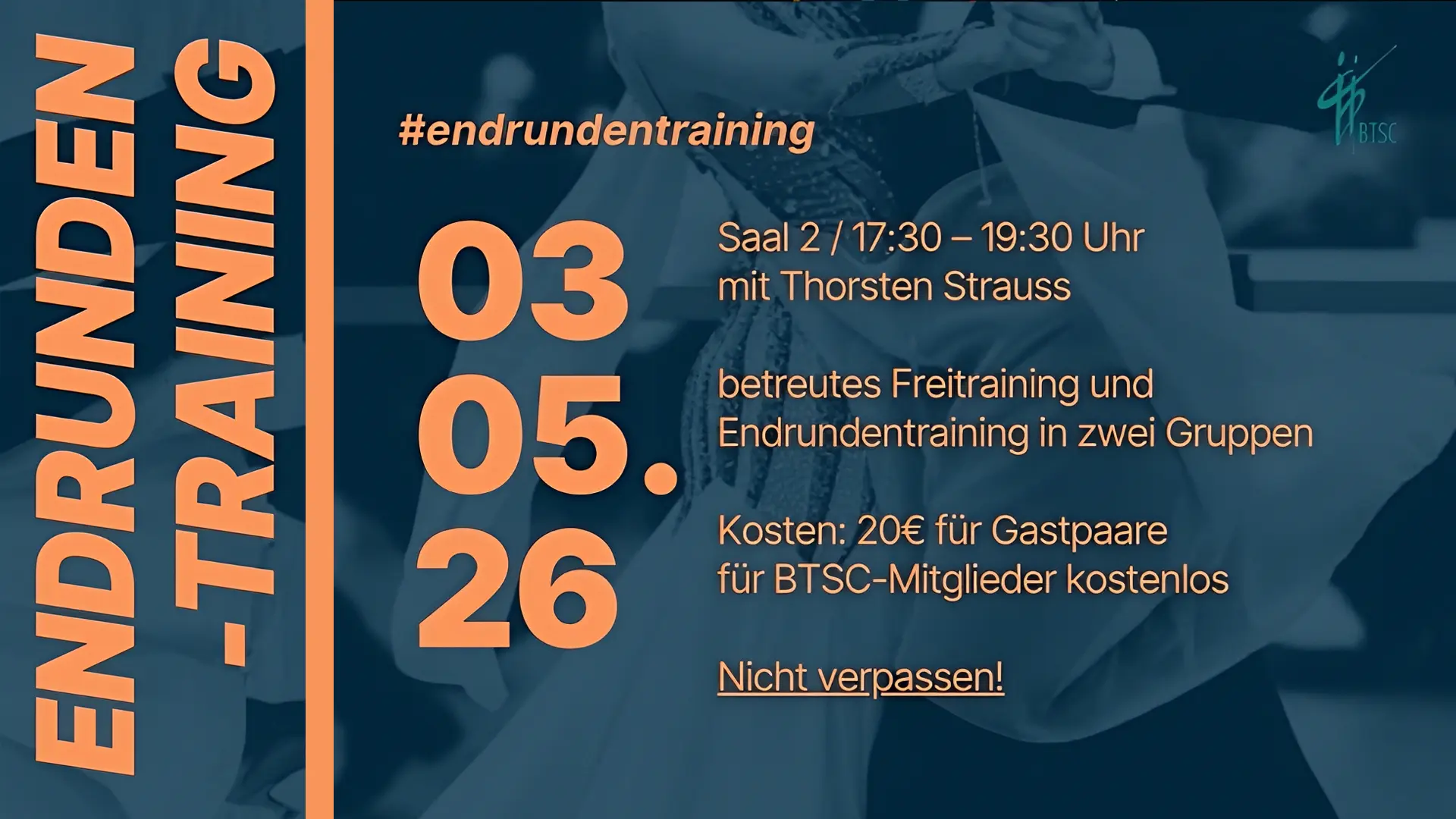 ENDRUNDEN
-TRAINING

#endrundentraining

BTSC

03
05.
26

Saal 2 / 17:30 – 19:30 Uhr
mit Thorsten Strauss

betreutes Freitraining und
Endrundentraining in zwei Gruppen

Kosten: 20€ für Gastpaare
für BTSC-Mitglieder kostenlos

Nicht verpassen!